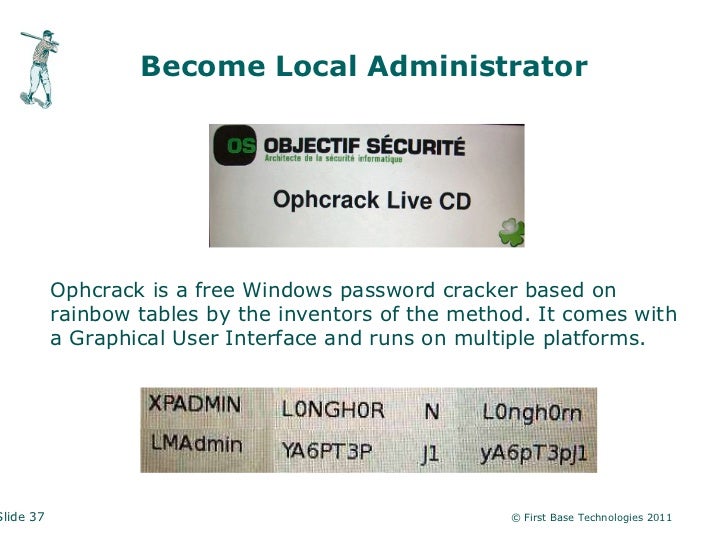 Become Local Administrator

OS OBJECTIF SÉCURITÉ
Architecte de la sécurité informatique

Ophcrack Live CD

Ophcrack is a free Windows password cracker based on rainbow tables by the inventors of the method. It comes with a Graphical User Interface and runs on multiple platforms.

| XPADMIN | L0NGH0R | N | L0ngh0rn |
|---|---|---|---|
| LMAdmin | YA6PT3P | J1 | yA6pT3pJ1 |

Slide 37

© First Base Technologies 2011